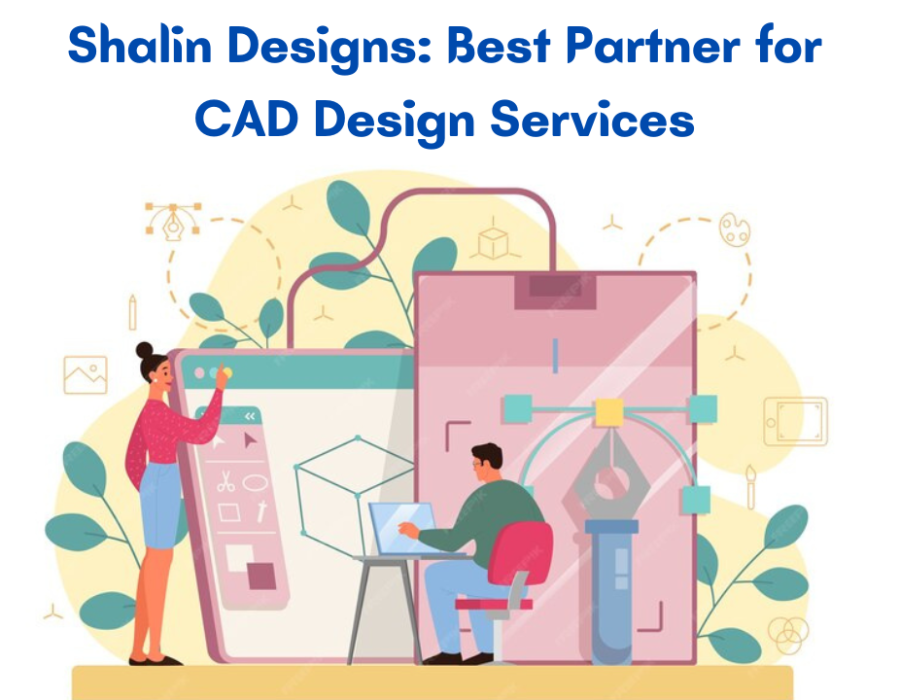 Shalin Designs: Best Partner for CAD Design Services